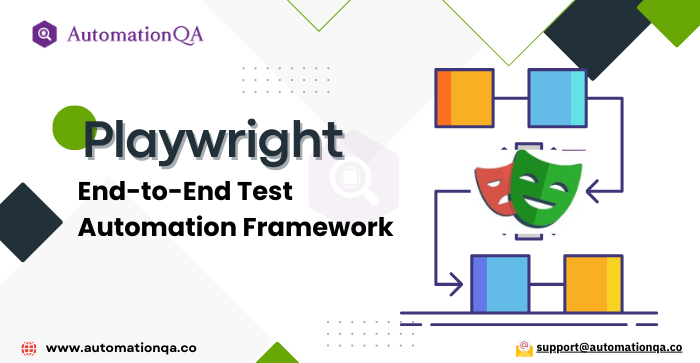 AutomationQA

Playwright

End-to-End Test Automation Framework

www.automationqa.co

support@automationqa.co